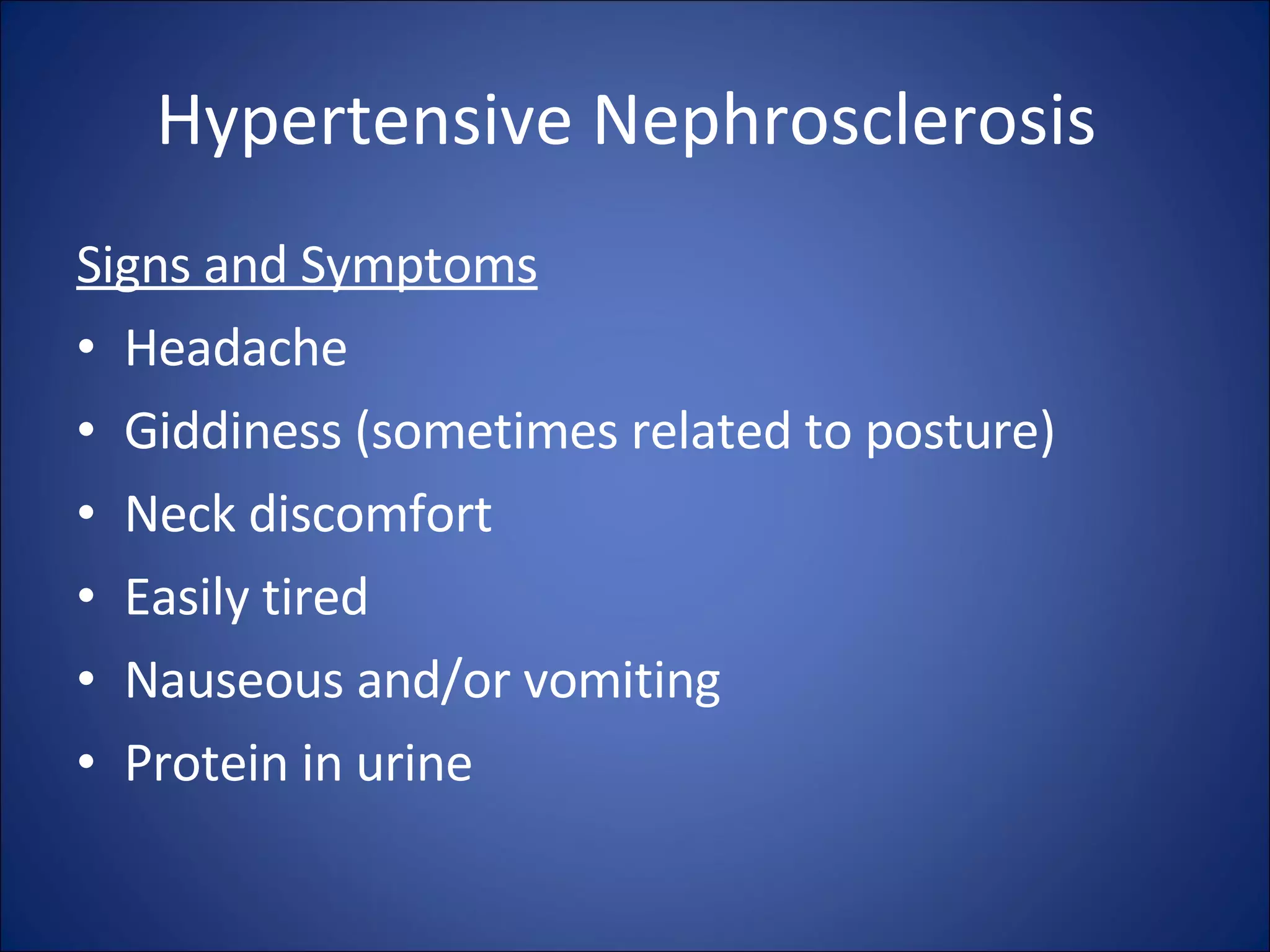 Hypertensive Nephrosclerosis

Signs and Symptoms

• Headache
• Giddiness (sometimes related to posture)
• Neck discomfort
• Easily tired
• Nauseous and/or vomiting
• Protein in urine